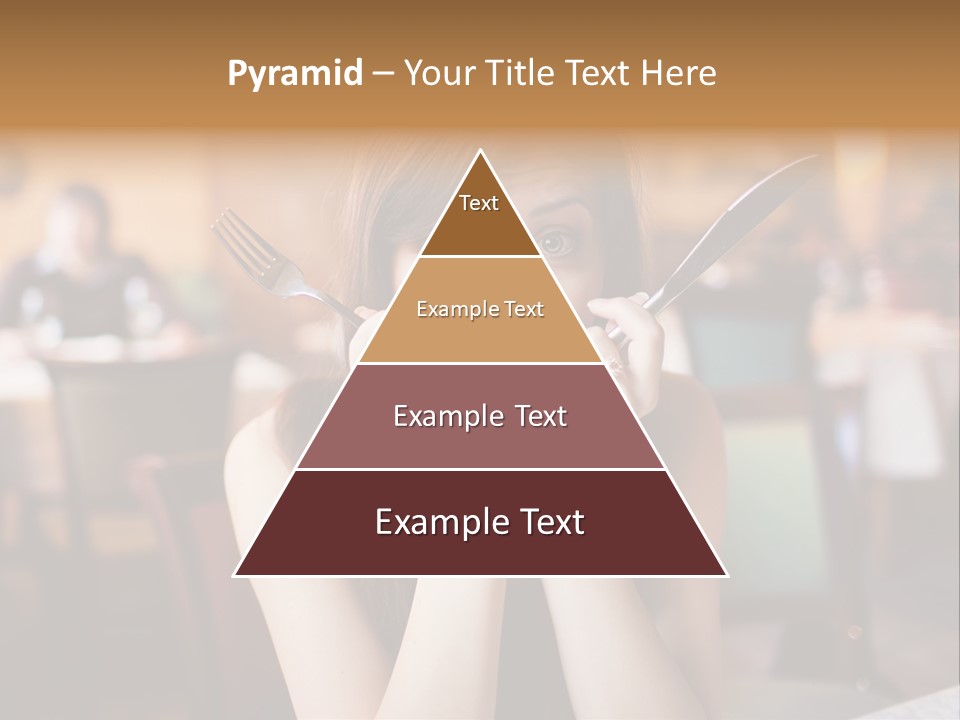 Pyramid – Your Title Text Here

Text

Example Text

Example Text

Example Text